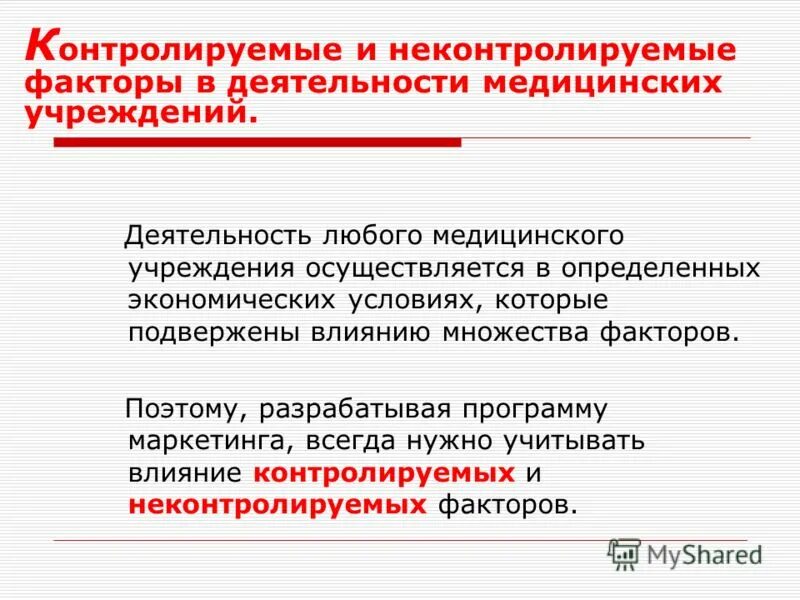 Контролируемые и неконтролируемые факторы в деятельности медицинских учреждений.

Деятельность любого медицинского учреждения осуществляется в определенных экономических условиях, которые подвержены влиянию множества факторов.

Поэтому, разрабатывая программу маркетинга, всегда нужно учитывать влияние контролируемых и неконтролируемых факторов.

MyShared